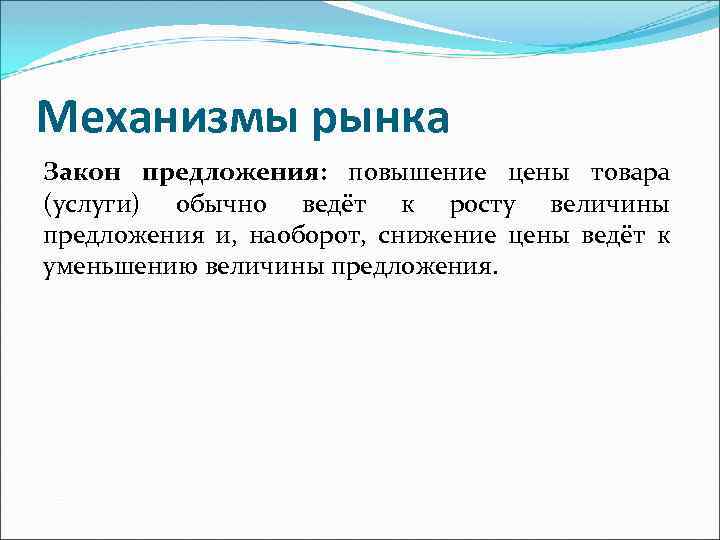 Механизмы рынка

Закон предложения: повышение цены товара (услуги) обычно ведёт к росту величины предложения и, наоборот, снижение цены ведёт к уменьшению величины предложения.